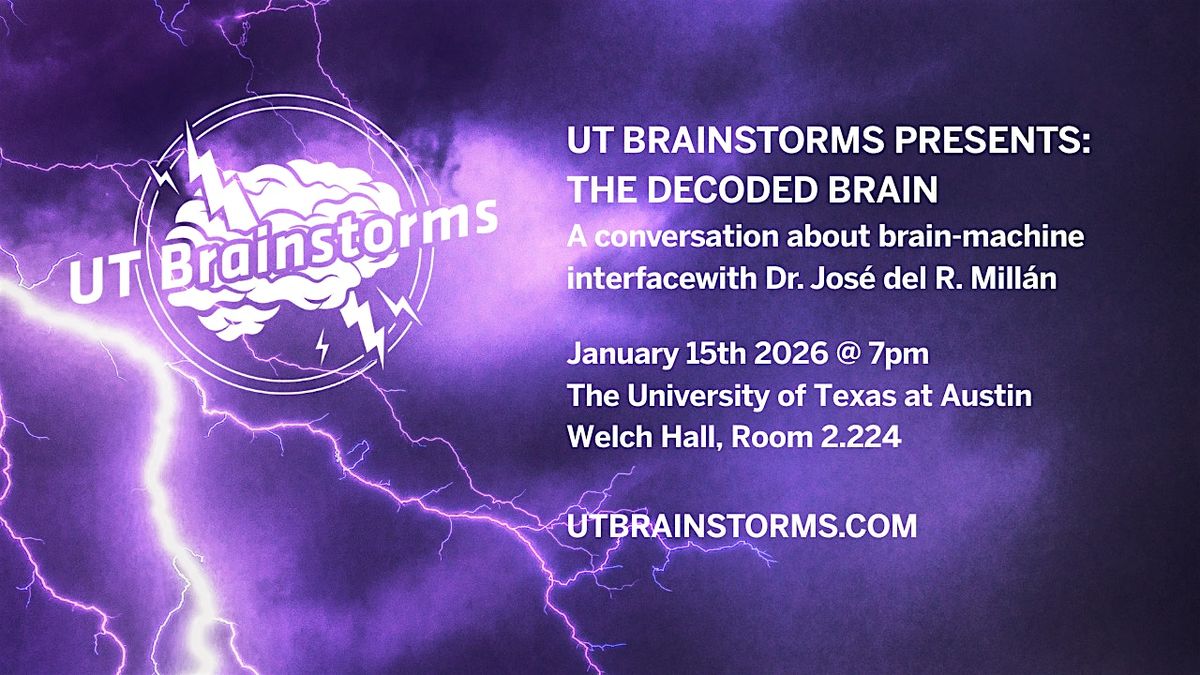 UT Brainstorms

UT BRAINSTORMS PRESENTS:
THE DECODED BRAIN
A conversation about brain-machine interfacewith Dr. José del R. Millán

January 15th 2026 @ 7pm
The University of Texas at Austin
Welch Hall, Room 2.224

UTBRAINSTORMS.COM